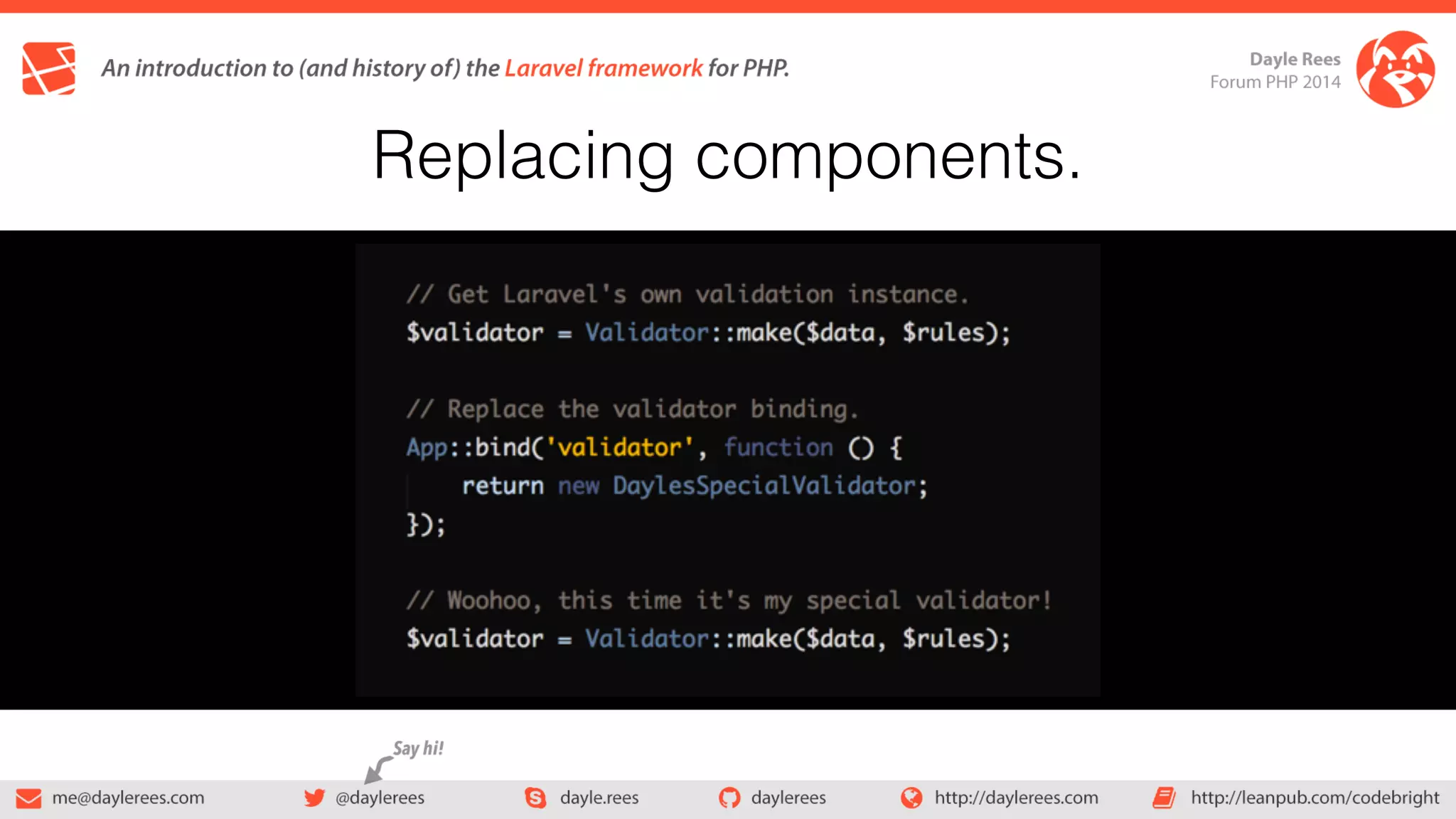 An introduction to (and history of) the Laravel framework for PHP.

Dayle Rees
Forum PHP 2014

Replacing components.

// Get Laravel's own validation instance.
$validator = Validator::make($data, $rules);

// Replace the validator binding.
App::bind('validator', function () {
    return new DaylesSpecialValidator;
});

// Woohoo, this time it's my special validator!
$validator = Validator::make($data, $rules);

Say hi!

me@daylerees.com @daylerees dayle.rees daylerees http://daylerees.com http://leanpub.com/codebright